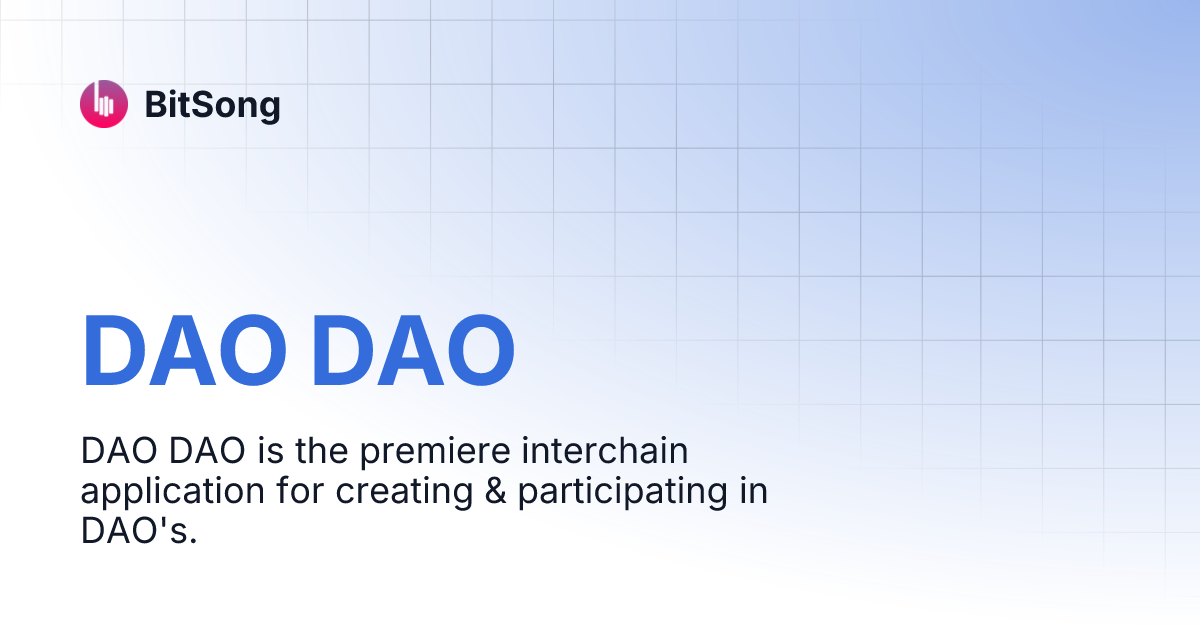 BitSong

DAO DAO

DAO DAO is the premiere interchain application for creating & participating in DAO's.